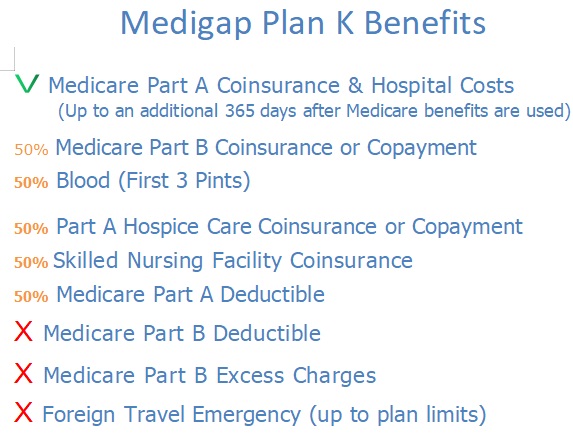 Medigap Plan K Benefits

V Medicare Part A Coinsurance & Hospital Costs
(Up to an additional 365 days after Medicare benefits are used)

50% Medicare Part B Coinsurance or Copayment

50% Blood (First 3 Pints)

50% Part A Hospice Care Coinsurance or Copayment

50% Skilled Nursing Facility Coinsurance

50% Medicare Part A Deductible

X Medicare Part B Deductible

X Medicare Part B Excess Charges

X Foreign Travel Emergency (up to plan limits)